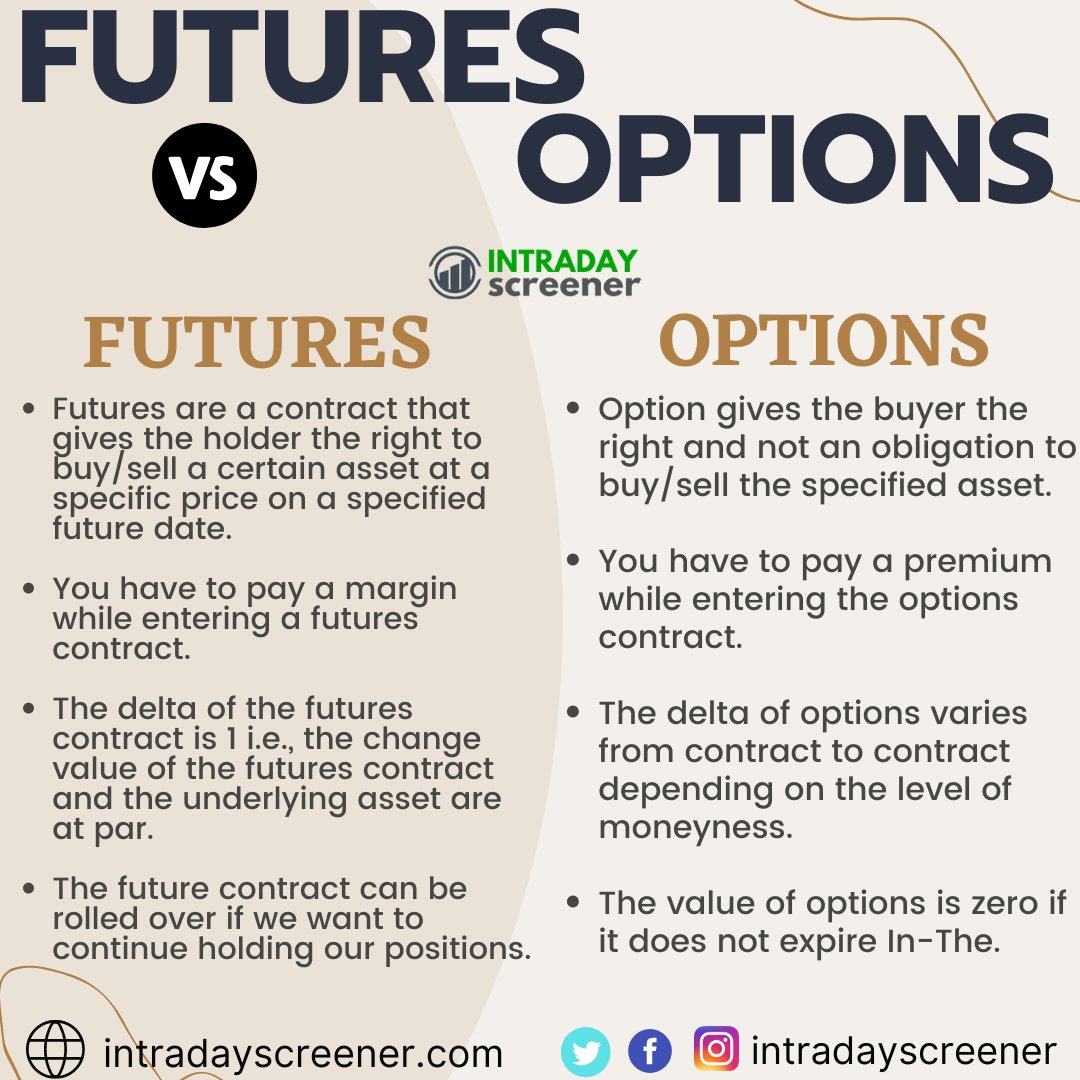 FUTURES
VS
OPTIONS

INTRADAY screener

FUTURES

- Futures are a contract that gives the holder the right to buy/sell a certain asset at a specific price on a specified future date.

- You have to pay a margin while entering a futures contract.

- The delta of the futures contract is 1 i.e., the change value of the futures contract and the underlying asset are at par.

- The future contract can be rolled over if we want to continue holding our positions.

OPTIONS

- Option gives the buyer the right and not an obligation to buy/sell the specified asset.

- You have to pay a premium while entering the options contract.

- The delta of options varies from contract to contract depending on the level of moneyness.

- The value of options is zero if it does not expire In-The.

intradayscreener.com

intradayscreener